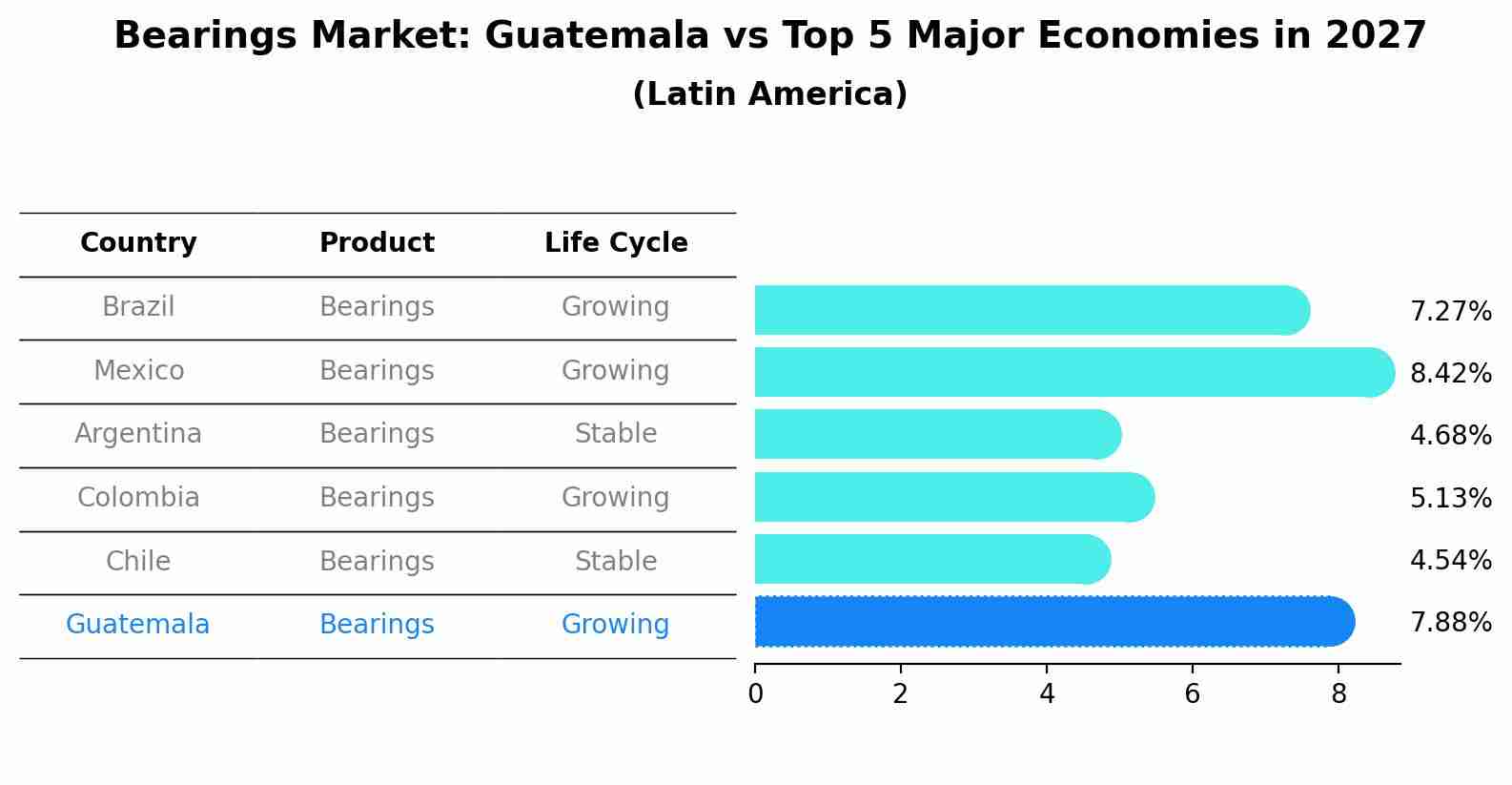 Bearings Market: Guatemala vs Top 5 Major Economies in 2027
(Latin America)

| Country | Product | Life Cycle |
|---|---|---|
| Brazil | Bearings | Growing |
| Mexico | Bearings | Growing |
| Argentina | Bearings | Stable |
| Colombia | Bearings | Growing |
| Chile | Bearings | Stable |
| Guatemala | Bearings | Growing |

7.27%
8.42%
4.68%
5.13%
4.54%
7.88%

0 2 4 6 8